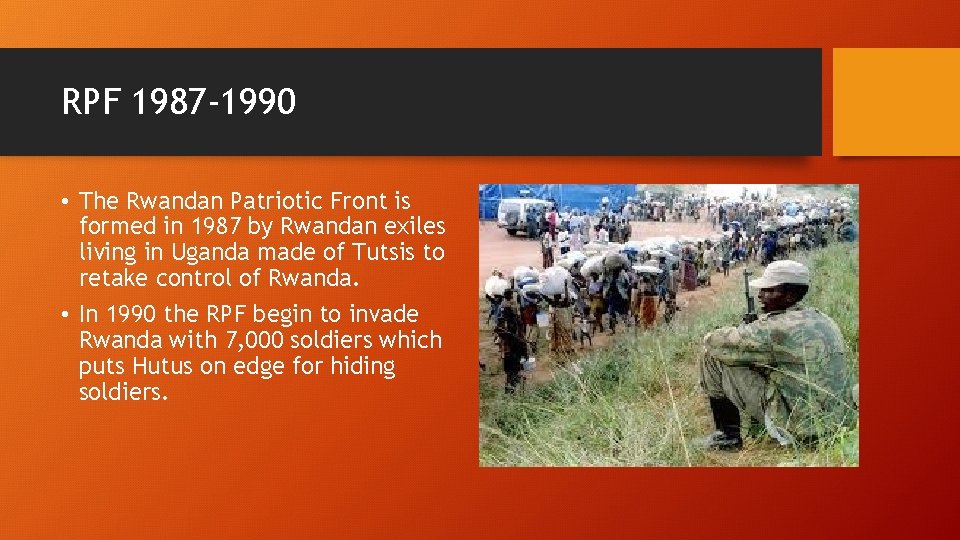 RPF 1987-1990

• The Rwandan Patriotic Front is formed in 1987 by Rwandan exiles living in Uganda made of Tutsis to retake control of Rwanda.

• In 1990 the RPF begin to invade Rwanda with 7,000 soldiers which puts Hutus on edge for hiding soldiers.